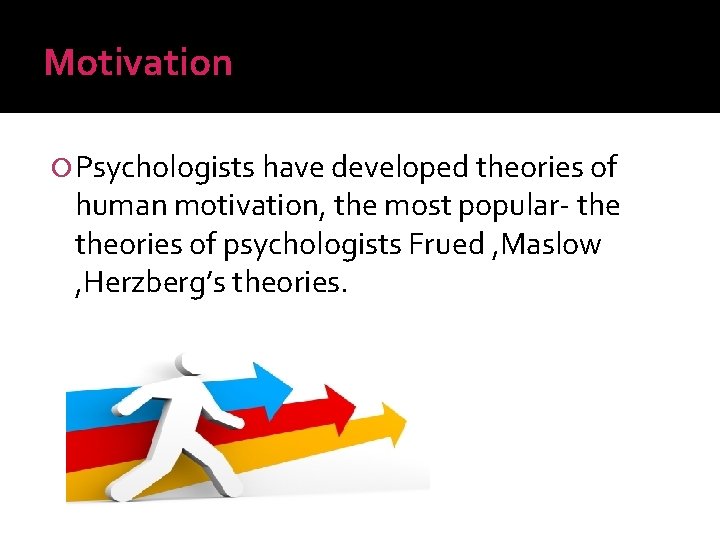 Motivation

Psychologists have developed theories of human motivation, the most popular- the theories of psychologists Frued ,Maslow ,Herzberg's theories.